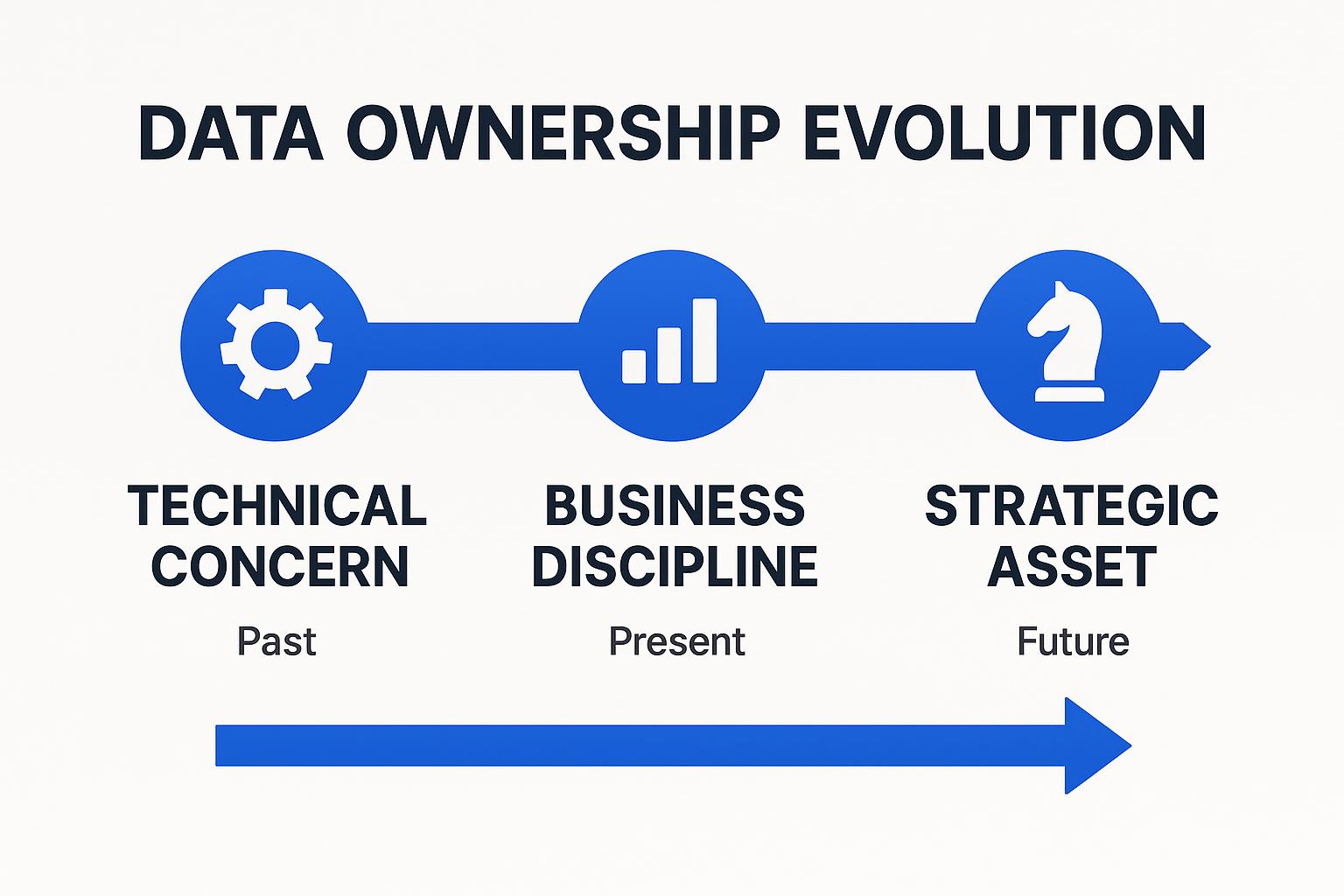 DATA OWNERSHIP EVOLUTION

TECHNICAL CONCERN

Past

BUSINESS DISCIPLINE

Present

STRATEGIC ASSET

Future